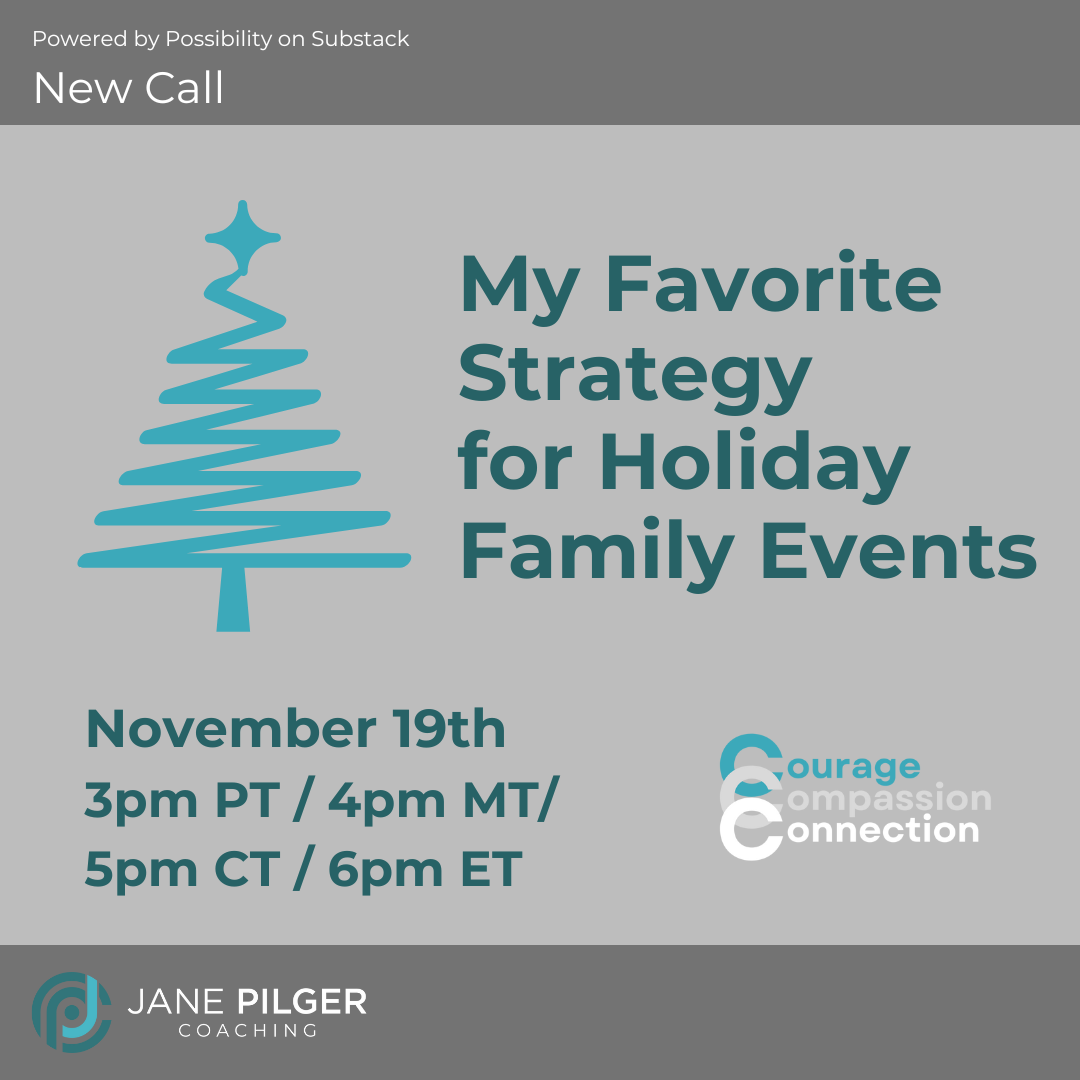 Powered by Possibility on Substack

New Call

My Favorite Strategy for Holiday Family Events

November 19th
3pm PT / 4pm MT/
5pm CT / 6pm ET

Courage
Compassion
Connection

JANE PILGER
COACHING